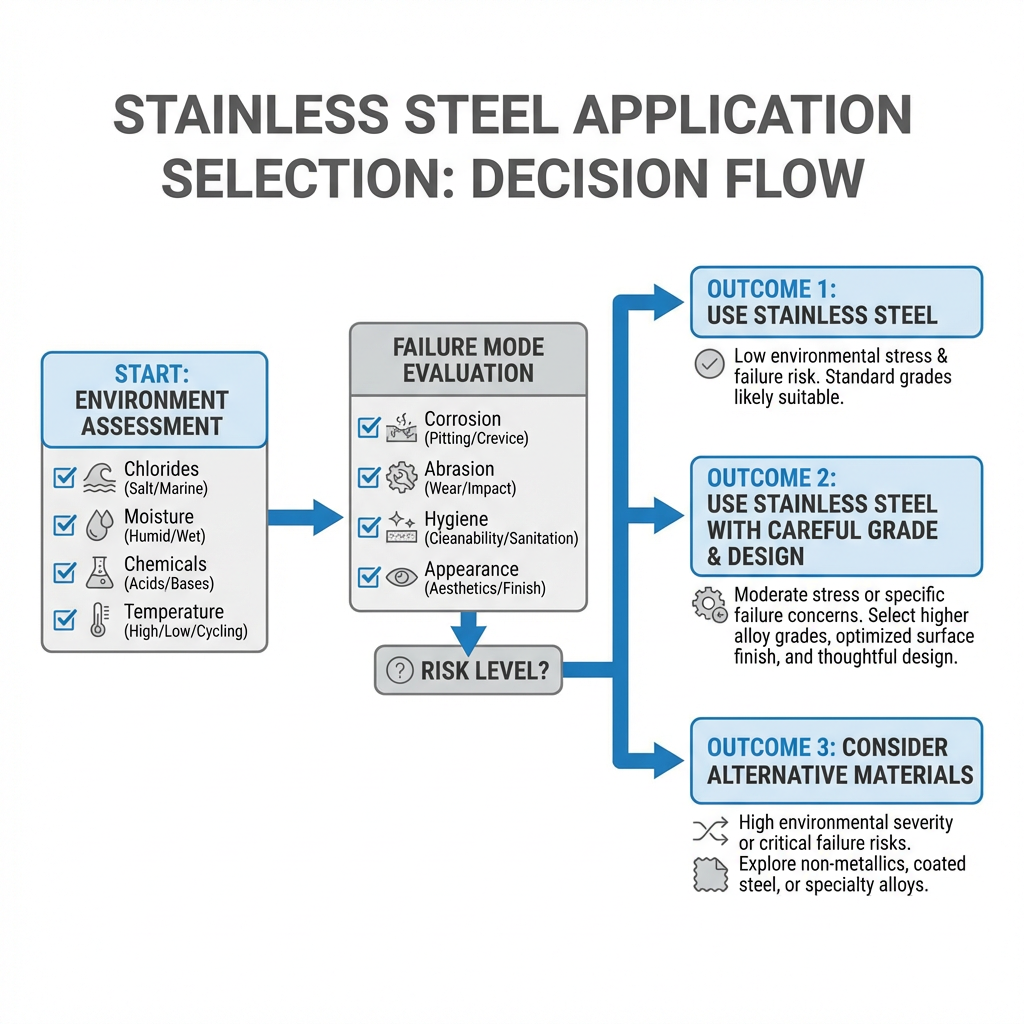 STAINLESS STEEL APPLICATION SELECTION: DECISION FLOW

START: ENVIRONMENT ASSESSMENT

Chlorides (Salt/Marine)

Moisture (Humid/Wet)

Chemicals (Acids/Bases)

Temperature (High/Low/Cycling)

FAILURE MODE EVALUATION

Corrosion (Pitting/Crevice)

Abrasion (Wear/Impact)

Hygiene (Cleanability/Sanitation)

Appearance (Aesthetics/Finish)

RISK LEVEL?

OUTCOME 1: USE STAINLESS STEEL

Low environmental stress & failure risk. Standard grades likely suitable.

OUTCOME 2: USE STAINLESS STEEL WITH CAREFUL GRADE & DESIGN

Moderate stress or specific failure concerns. Select higher alloy grades, optimized surface finish, and thoughtful design.

OUTCOME 3: CONSIDER ALTERNATIVE MATERIALS

High environmental severity or critical failure risks.

Explore non-metallics, coated steel, or specialty alloys.